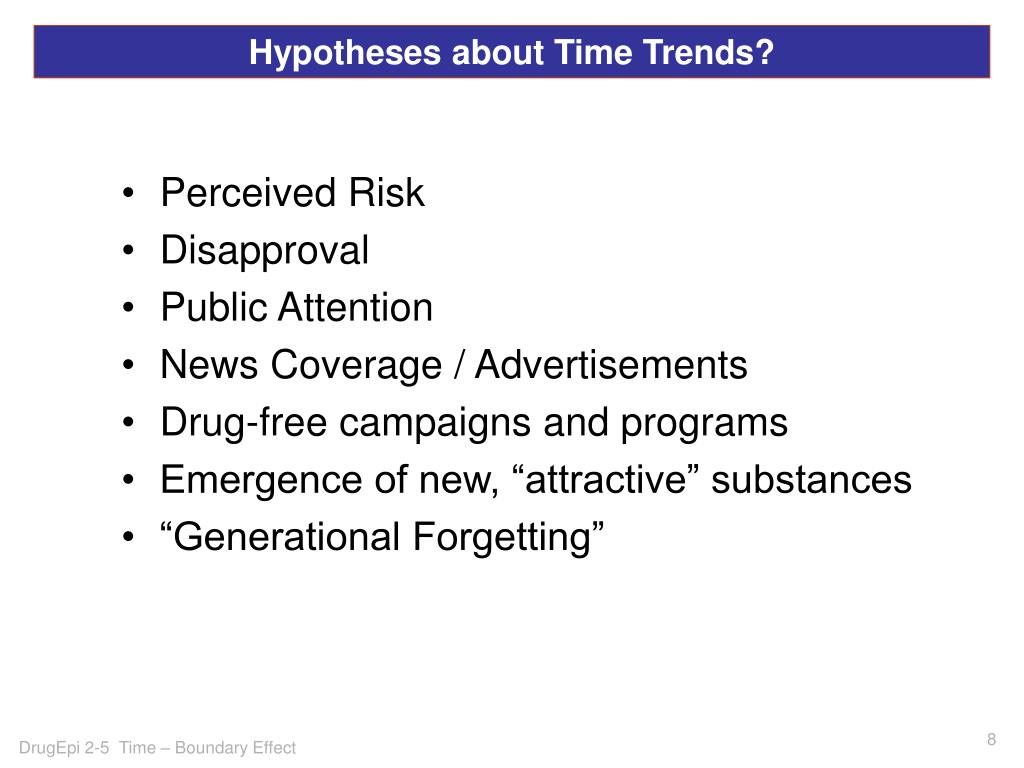 Hypotheses about Time Trends?

• Perceived Risk
• Disapproval
• Public Attention
• News Coverage / Advertisements
• Drug-free campaigns and programs
• Emergence of new, “attractive” substances
• “Generational Forgetting”

DrugEpi 2-5 Time – Boundary Effect

8